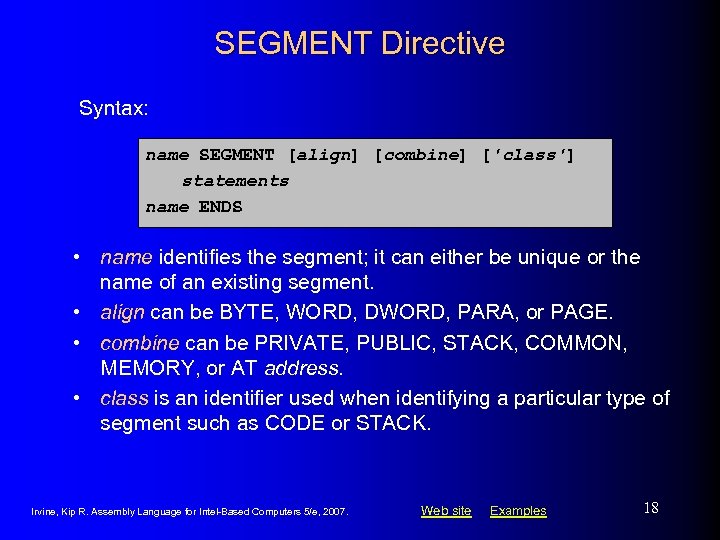 SEGMENT Directive

Syntax:

name SEGMENT [align] [combine] ['class']
statements
name ENDS

• name identifies the segment; it can either be unique or the name of an existing segment.
• align can be BYTE, WORD, DWORD, PARA, or PAGE.
• combine can be PRIVATE, PUBLIC, STACK, COMMON, MEMORY, or AT address.
• class is an identifier used when identifying a particular type of segment such as CODE or STACK.

Irvine, Kip R. Assembly Language for Intel-Based Computers 5/e, 2007.

Web site Examples

18